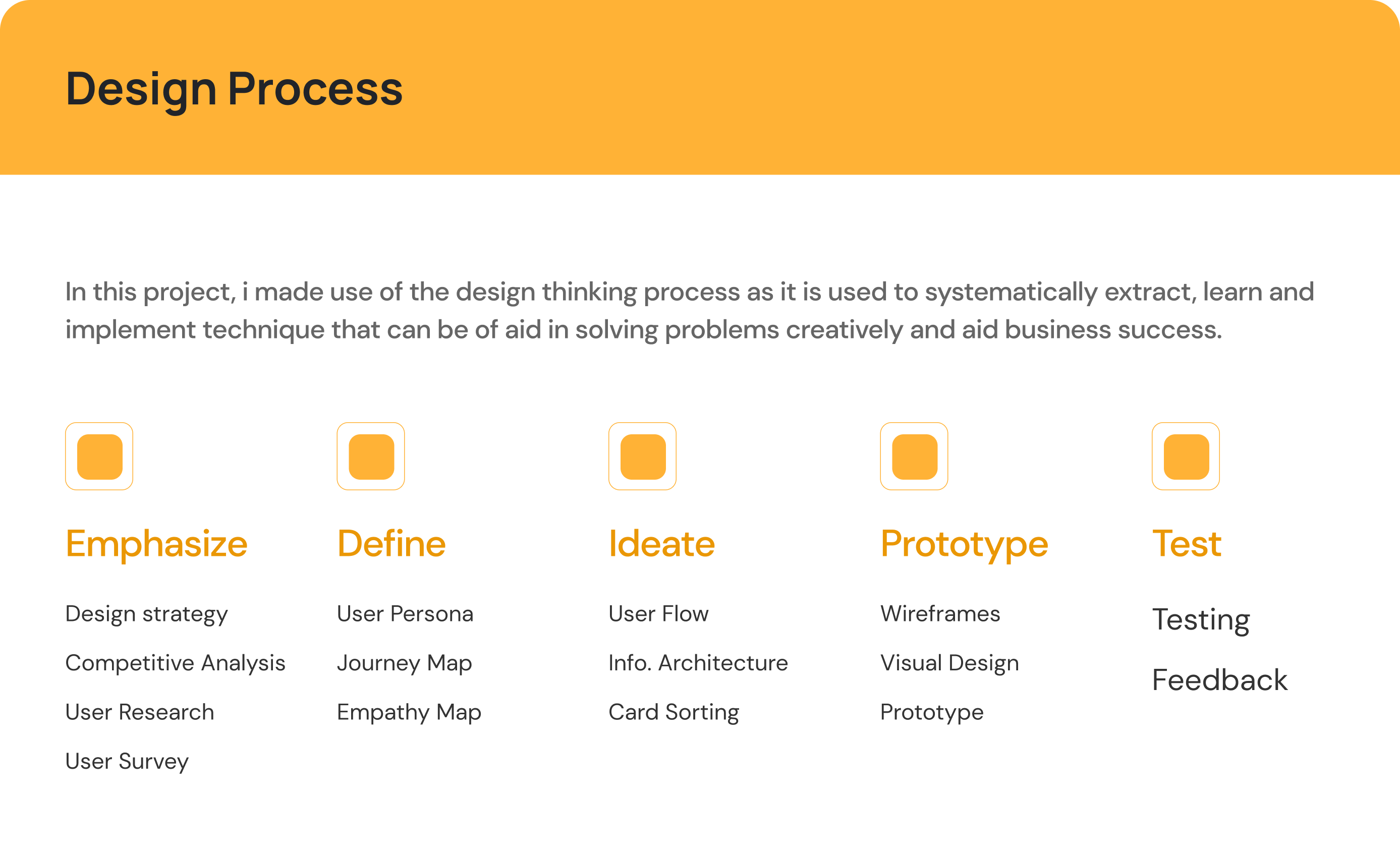 Design Process

In this project, i made use of the design thinking process as it is used to systematically extract, learn and implement technique that can be of aid in solving problems creatively and aid business success.

Emphasize

Design strategy

Competitive Analysis

User Research

User Survey

Define

User Persona

Journey Map

Empathy Map

Ideate

User Flow

Info. Architecture

Card Sorting

Prototype

Wireframes

Visual Design

Prototype

Test

Testing

Feedback